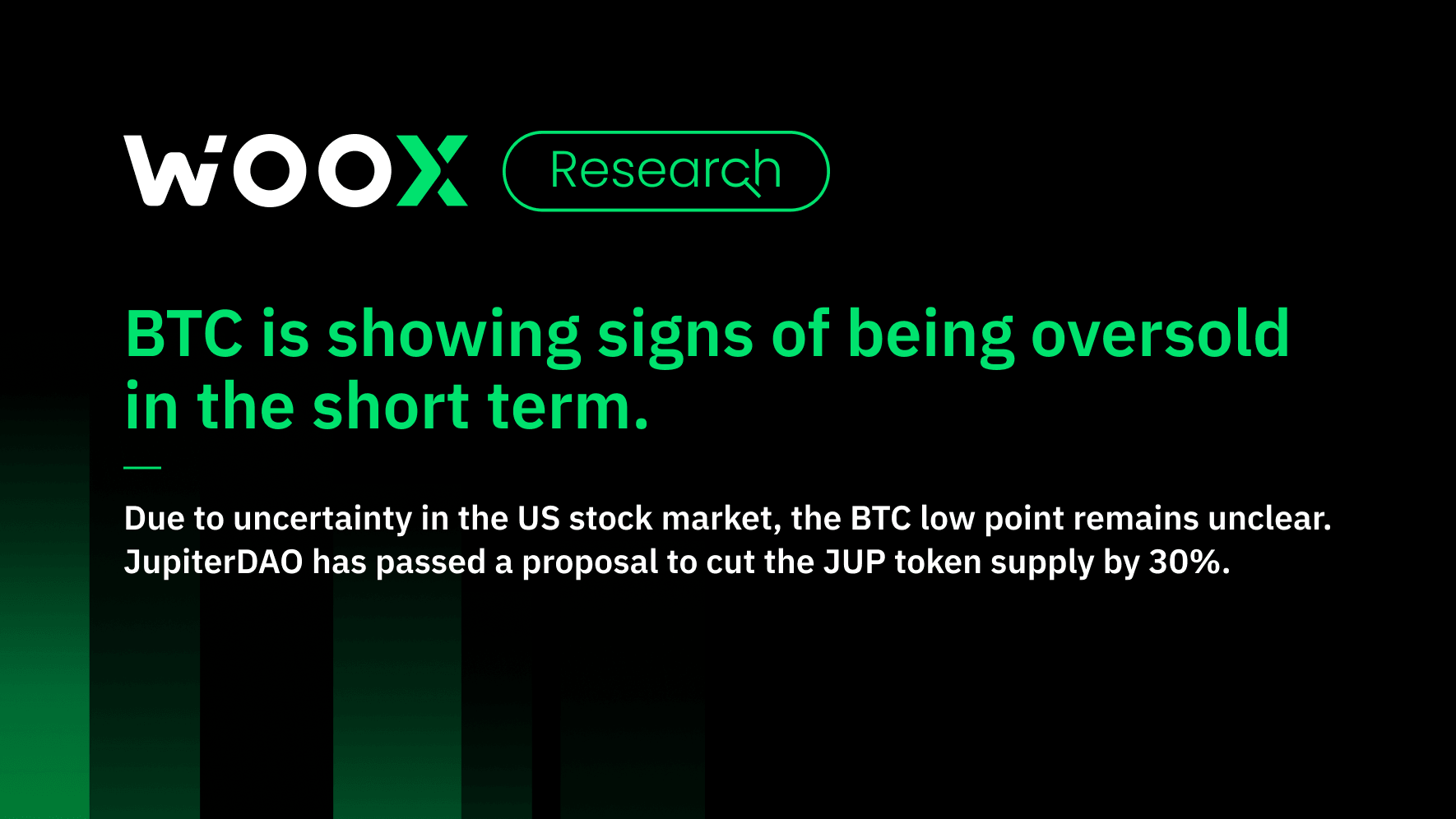 WOOX Research

BTC is showing signs of being oversold in the short term.

Due to uncertainty in the US stock market, the BTC low point remains unclear. JupiterDAO has passed a proposal to cut the JUP token supply by 30%.